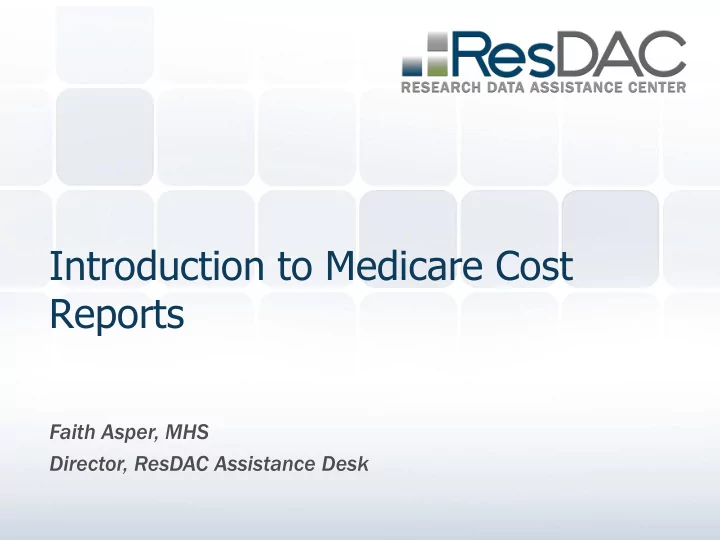 ResDAC
RESEARCH DATA ASSISTANCE CENTER

Introduction to Medicare Cost Reports

Faith Asper, MHS
Director, ResDAC Assistance Desk